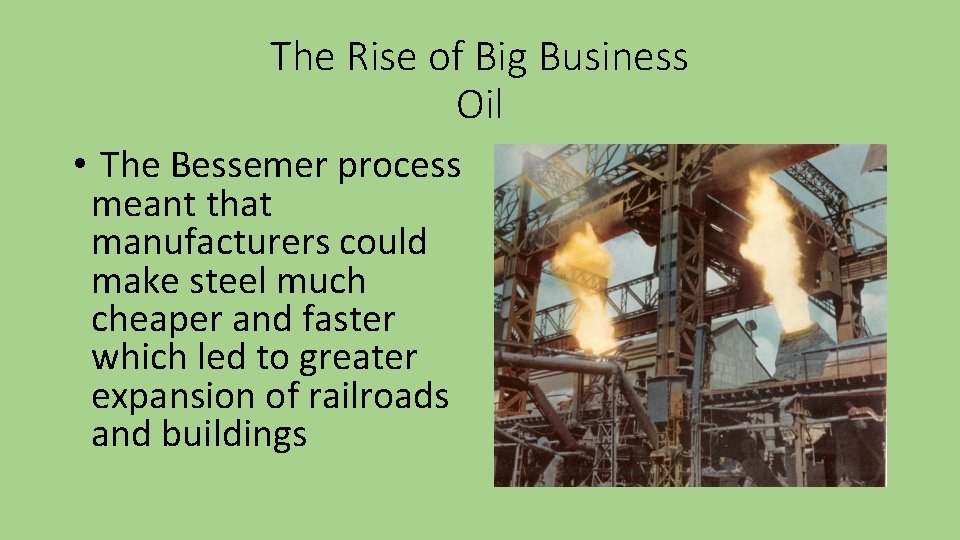 The Rise of Big Business
Oil

• The Bessemer process meant that manufacturers could make steel much cheaper and faster which led to greater expansion of railroads and buildings